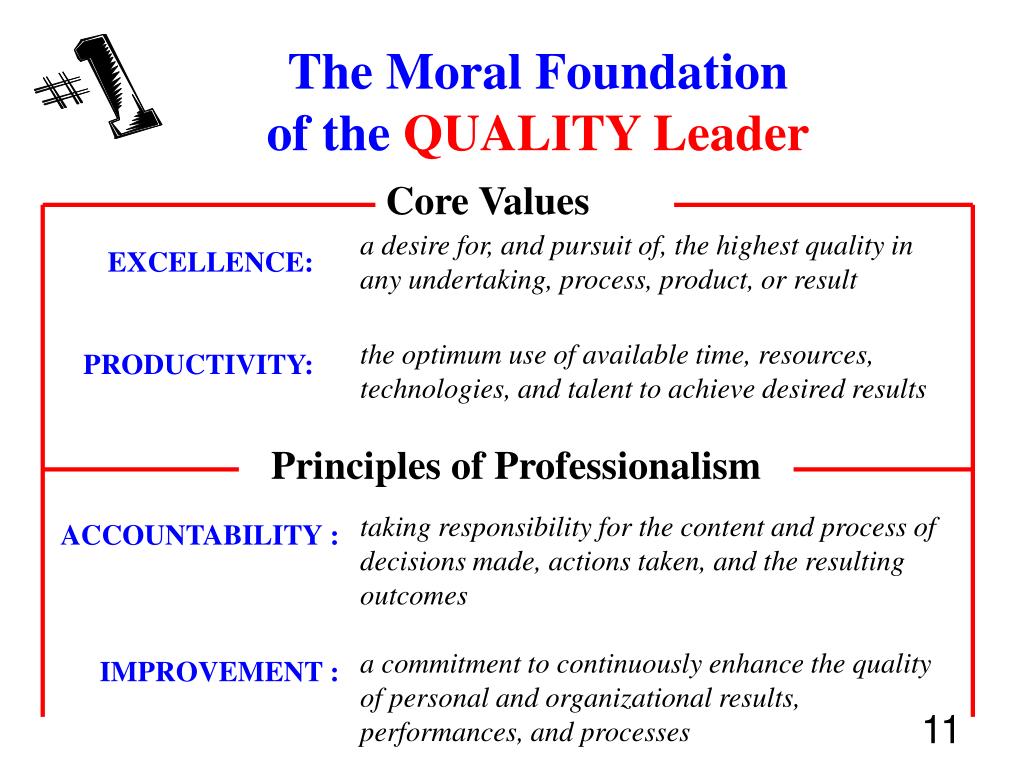 #1

The Moral Foundation of the QUALITY Leader

Core Values

EXCELLENCE: a desire for, and pursuit of, the highest quality in any undertaking, process, product, or result

PRODUCTIVITY: the optimum use of available time, resources, technologies, and talent to achieve desired results

Principles of Professionalism

ACCOUNTABILITY : taking responsibility for the content and process of decisions made, actions taken, and the resulting outcomes

IMPROVEMENT : a commitment to continuously enhance the quality of personal and organizational results, performances, and processes

11